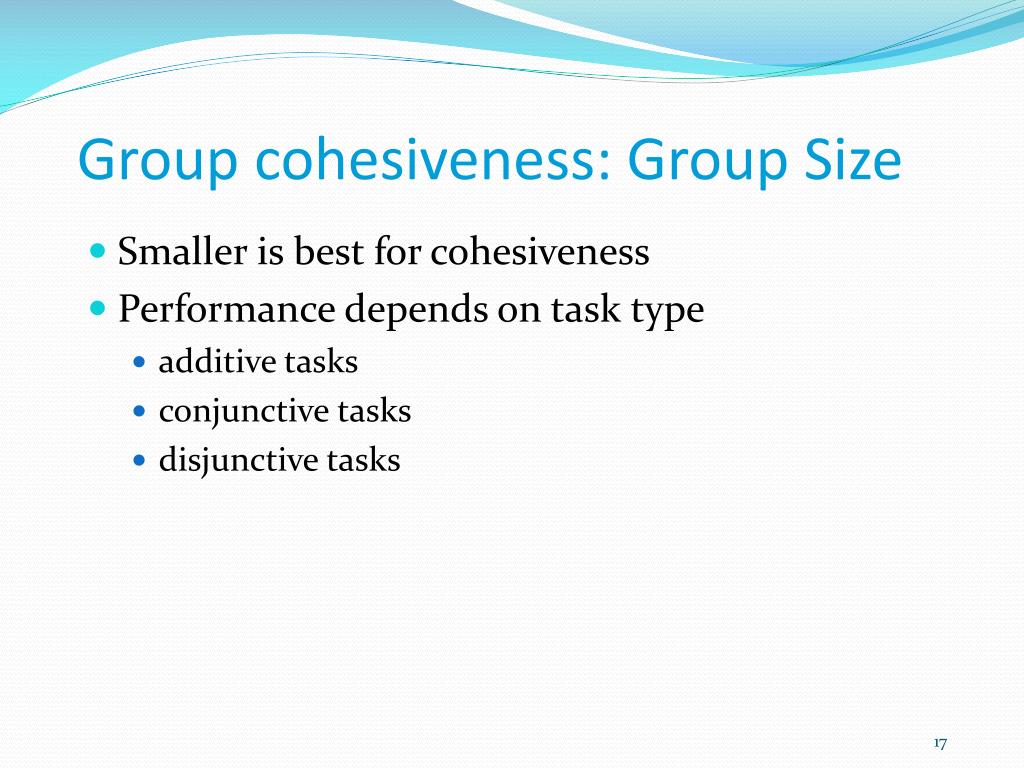 Group cohesiveness: Group Size

- Smaller is best for cohesiveness
- Performance depends on task type
  - additive tasks
  - conjunctive tasks
  - disjunctive tasks

17